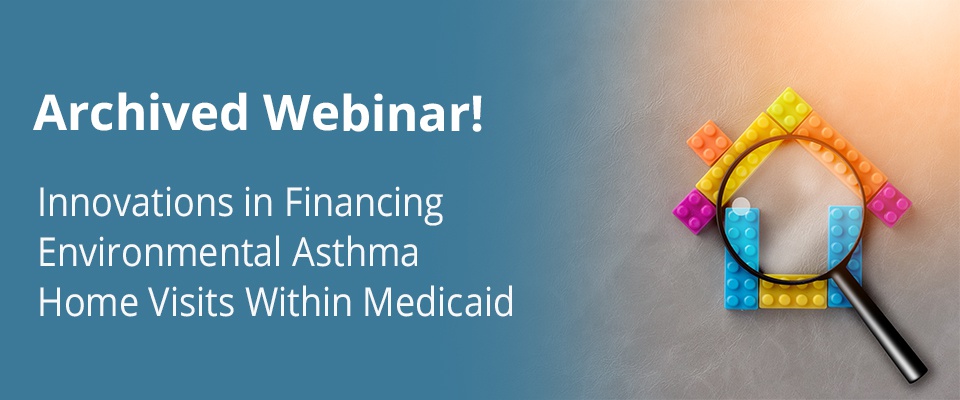 Archived Webinar!

Innovations in Financing Environmental Asthma Home Visits Within Medicaid